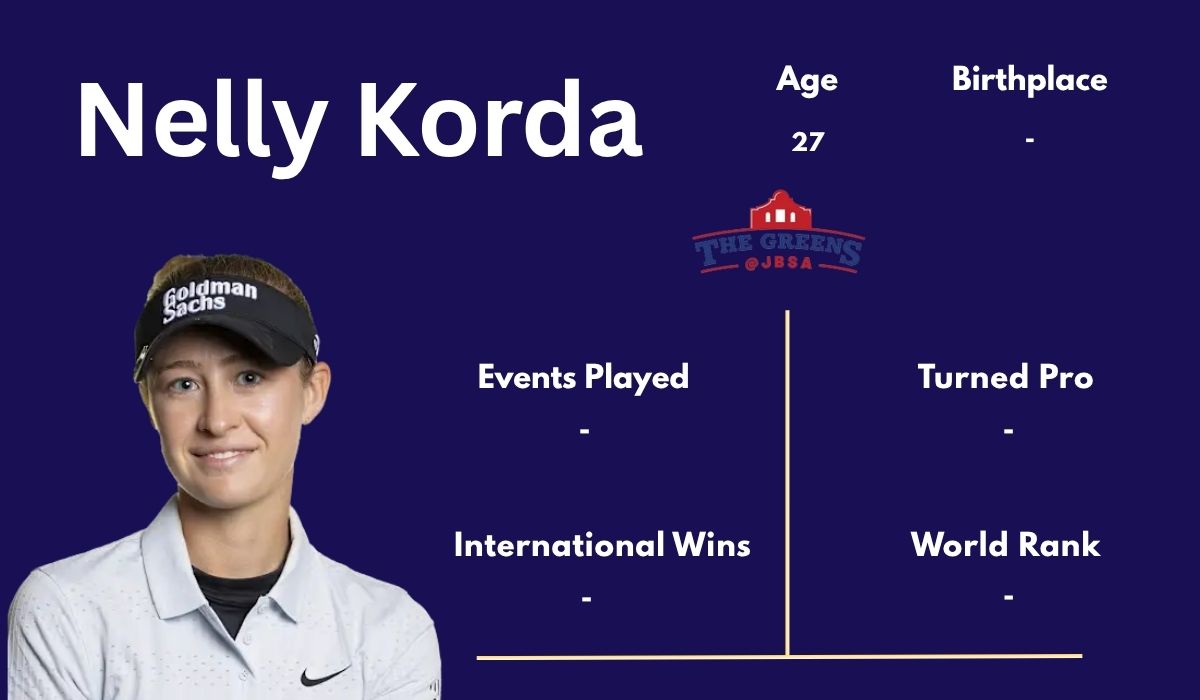 Nelly Korda

Age
27

Birthplace
-

THE GREENS
@JBSA

Goldman Sachs

Events Played
-

Turned Pro
-

International Wins
-

World Rank
-